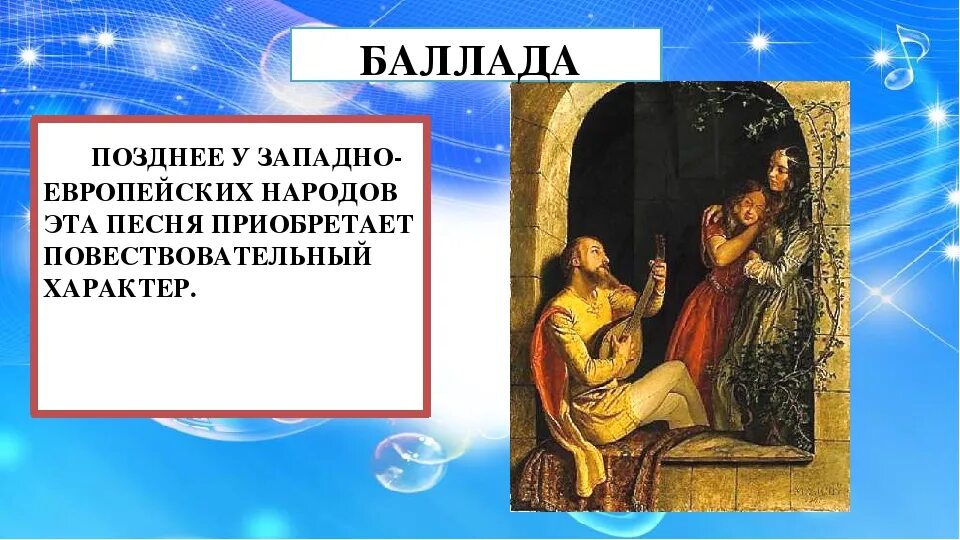 БАЛЛАДА

ПОЗДНЕЕ У ЗАПАДНО-ЕВРОПЕЙСКИХ НАРОДОВ ЭТА ПЕСНЯ ПРИОБРЕТАЕТ ПОВЕСТВОВАТЕЛЬНЫЙ ХАРАКТЕР.